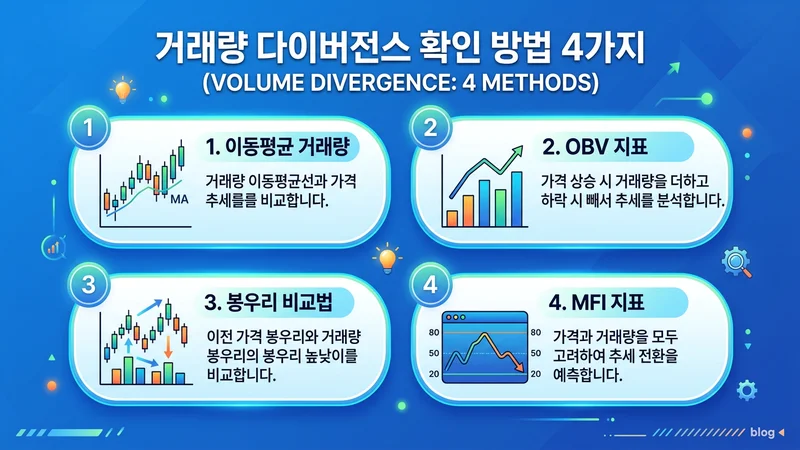 거래량 다이버전스 확인 방법 4가지
(VOLUME DIVERGENCE: 4 METHODS)

1
1. 이동평균 거래량
MA
거래량 이동평균선과 가격 추세를를 비교합니다.

2
2. OBV 지표
가격 상승 시 거래량을 더하고 하락 시 빼서 추세를 분석합니다.

3
3. 봉우리 비교법
이전 가격 봉우리와 거래량 봉우리의 봉우리 높낮이를 비교합니다.

4
4. MFI 지표
80
50
20
80
50
20
가격과 거래량을 모두 고려하여 추세 전환을 예측합니다.

blog